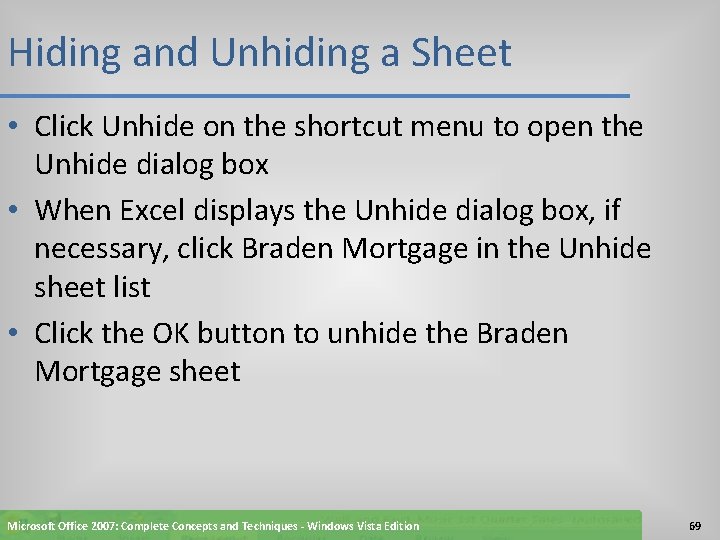 Hiding and Unhiding a Sheet

• Click Unhide on the shortcut menu to open the Unhide dialog box

• When Excel displays the Unhide dialog box, if necessary, click Braden Mortgage in the Unhide sheet list

• Click the OK button to unhide the Braden Mortgage sheet

Microsoft Office 2007: Complete Concepts and Techniques - Windows Vista Edition

69